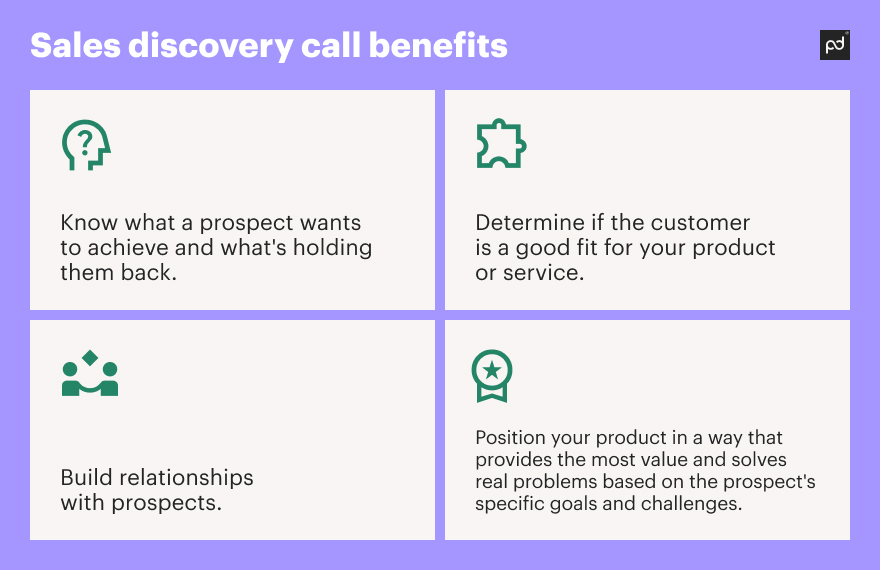 Sales discovery call benefits

pd

Know what a prospect wants to achieve and what's holding them back.

Determine if the customer is a good fit for your product or service.

Build relationships with prospects.

Position your product in a way that provides the most value and solves real problems based on the prospect's specific goals and challenges.